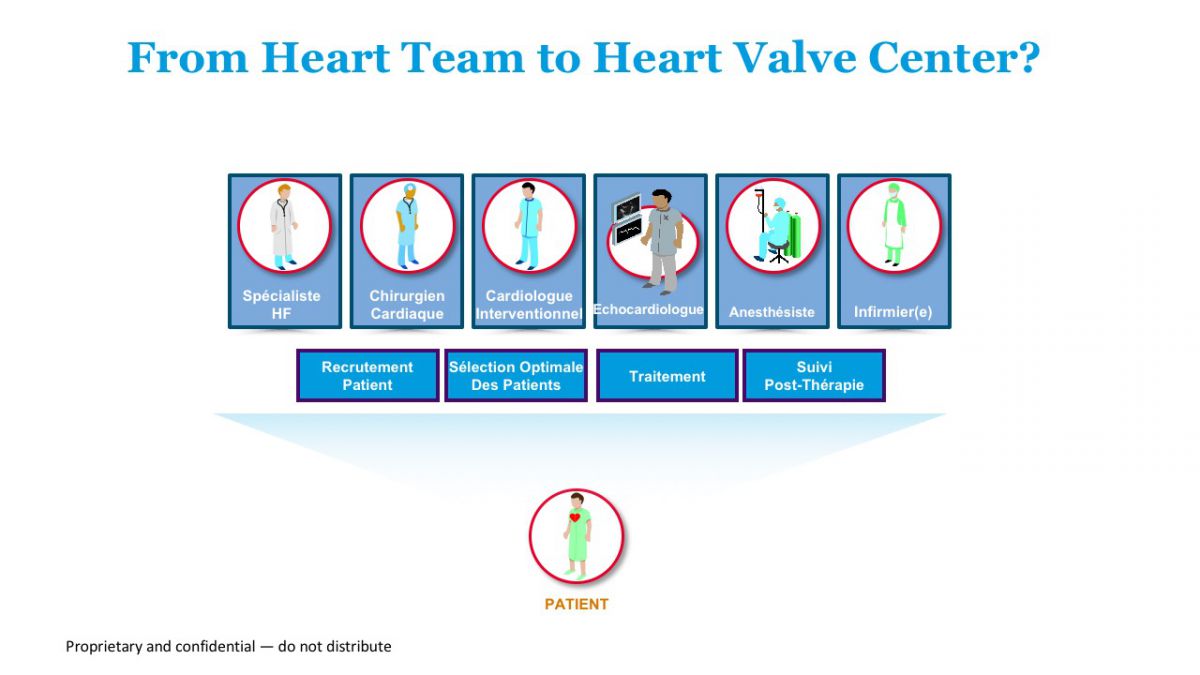 From Heart Team to Heart Valve Center?

Spécialiste HF

Chirurgien Cardiaque

Cardiologue Interventionnel

Echocardiologue

Anesthésiste

Infirmier(e)

Recrutement Patient

Sélection Optimale Des Patients

Traitement

Suivi Post-Thérapie

PATIENT

Proprietary and confidential — do not distribute